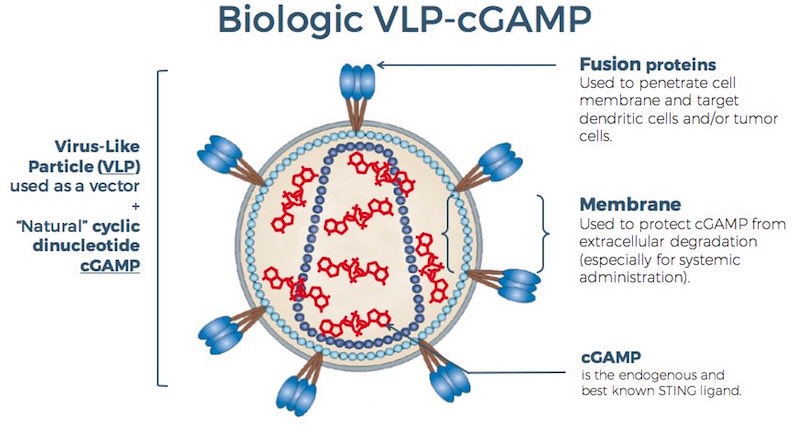 Biologic VLP-cGAMP

Virus-Like Particle (VLP) used as a vector
+
"Natural" cyclic dinucleotide cGAMP

Fusion proteins
Used to penetrate cell membrane and target dendritic cells and/or tumor cells.

Membrane
Used to protect cGAMP from extracellular degradation (especially for systemic administration).

cGAMP
is the endogenous and best known STING ligand.